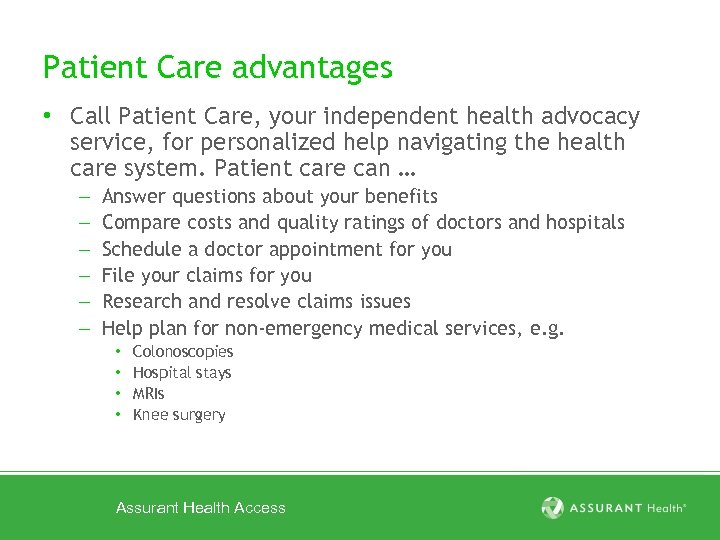 Patient Care advantages

• Call Patient Care, your independent health advocacy service, for personalized help navigating the health care system. Patient care can …
– Answer questions about your benefits
– Compare costs and quality ratings of doctors and hospitals
– Schedule a doctor appointment for you
– File your claims for you
– Research and resolve claims issues
– Help plan for non-emergency medical services, e.g.
• Colonoscopies
• Hospital stays
• MRIs
• Knee surgery

Assurant Health Access

ASSURANT Health®